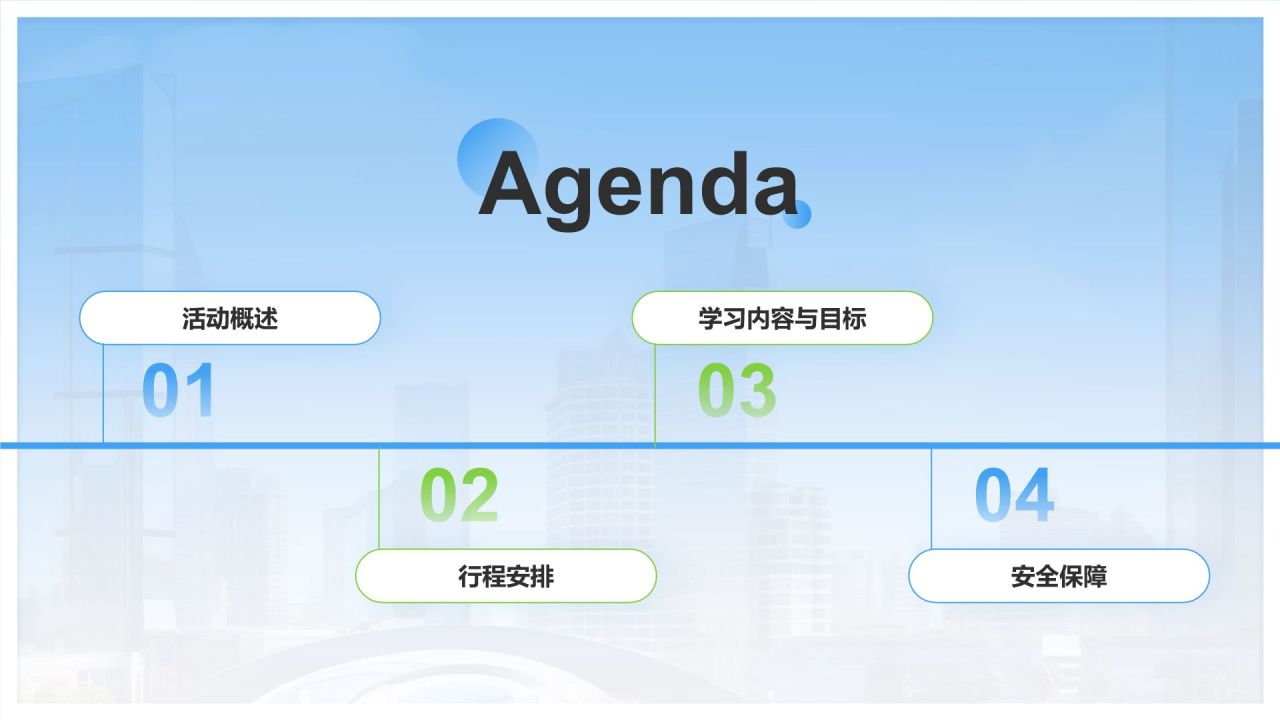 Agenda

活动概述
01

02
行程安排

学习内容与目标
03

04
安全保障